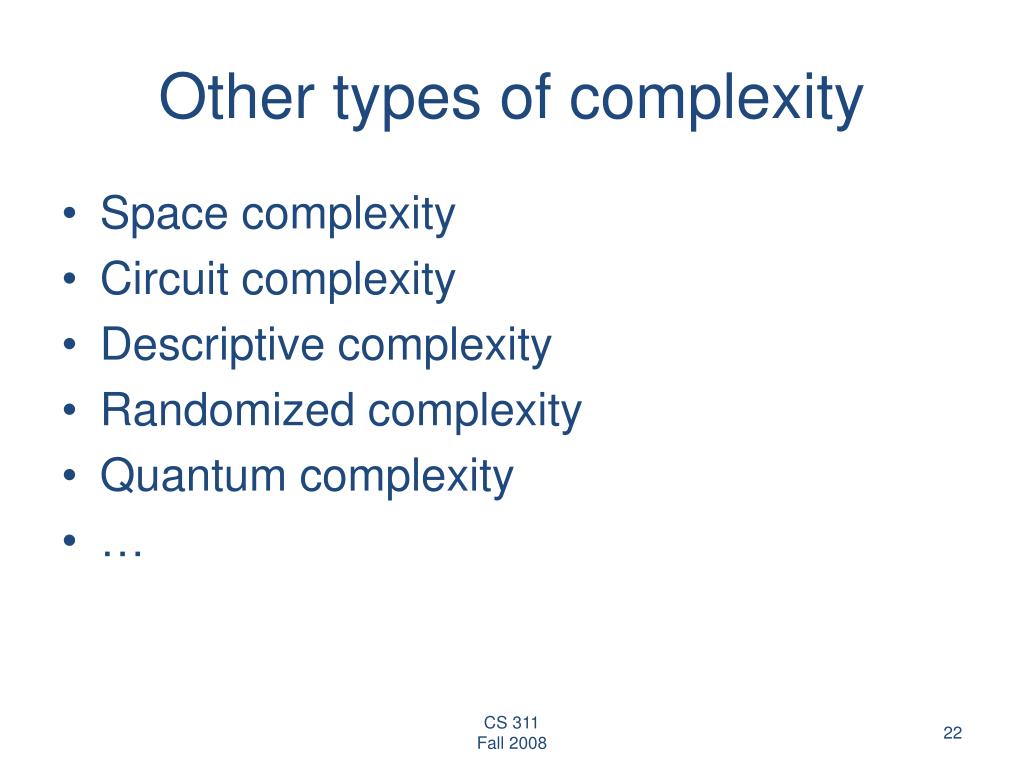 Other types of complexity

• Space complexity
• Circuit complexity
• Descriptive complexity
• Randomized complexity
• Quantum complexity
• …

CS 311
Fall 2008

22